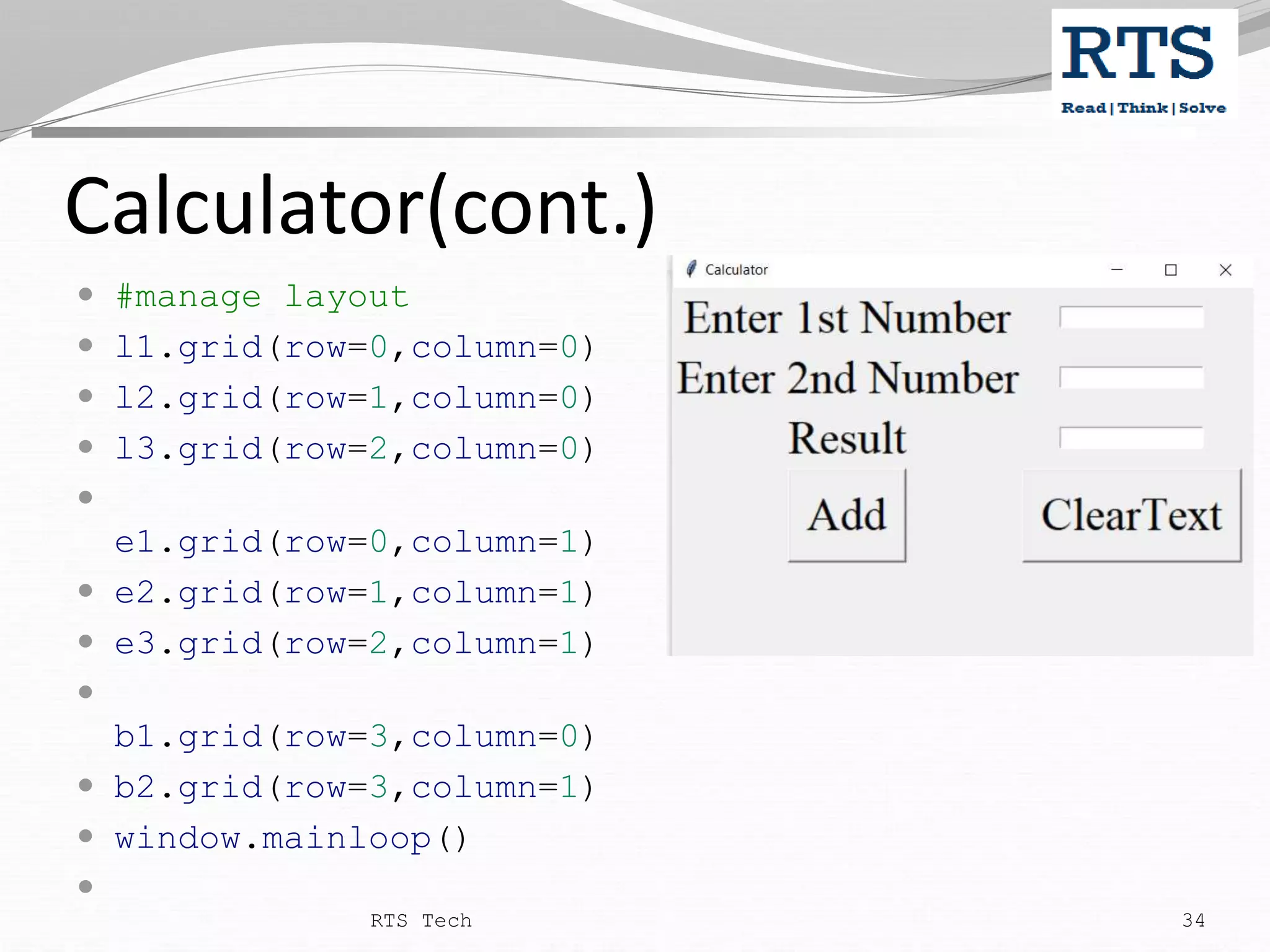 RTS
Read | Think | Solve

Calculator(cont.)

- #manage layout
- l1.grid(row=0,column=0)
- l2.grid(row=1,column=0)
- l3.grid(row=2,column=0)
- e1.grid(row=0,column=1)
- e2.grid(row=1,column=1)
- e3.grid(row=2,column=1)
- b1.grid(row=3,column=0)
- b2.grid(row=3,column=1)
- window.mainloop()
-

Calculator

Enter 1st Number
Enter 2nd Number
Result
Add
ClearText

RTS Tech

34